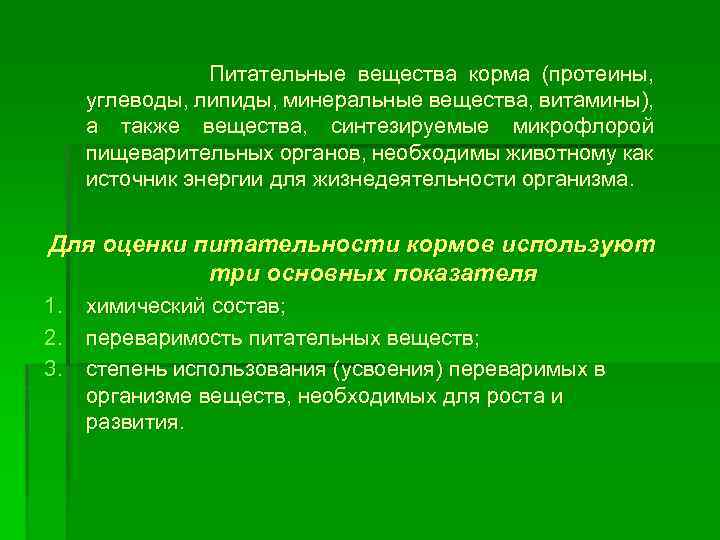 Питательные вещества корма (протеины, углеводы, липиды, минеральные вещества, витамины), а также вещества, синтезируемые микрофлорой пищеварительных органов, необходимы животному как источник энергии для жизнедеятельности организма.

Для оценки питательности кормов используют три основных показателя

1. химический состав;
2. переваримость питательных веществ;
3. степень использования (усвоения) переваримых в организме веществ, необходимых для роста и развития.